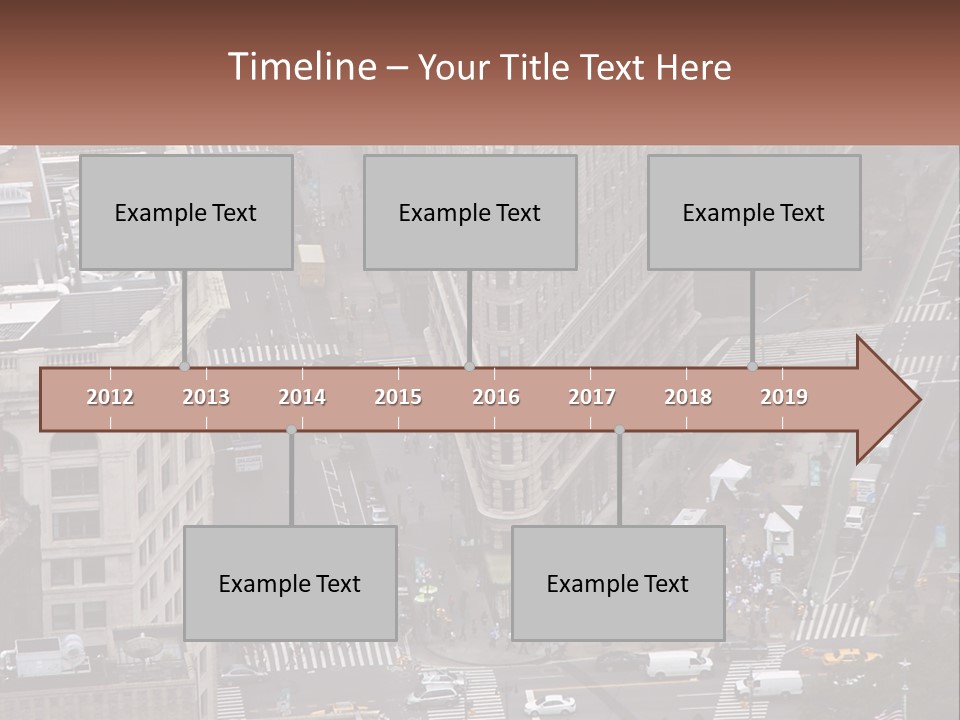 Timeline – Your Title Text Here

Example Text

Example Text

Example Text

2012 2013 2014 2015 2016 2017 2018 2019

Example Text

Example Text